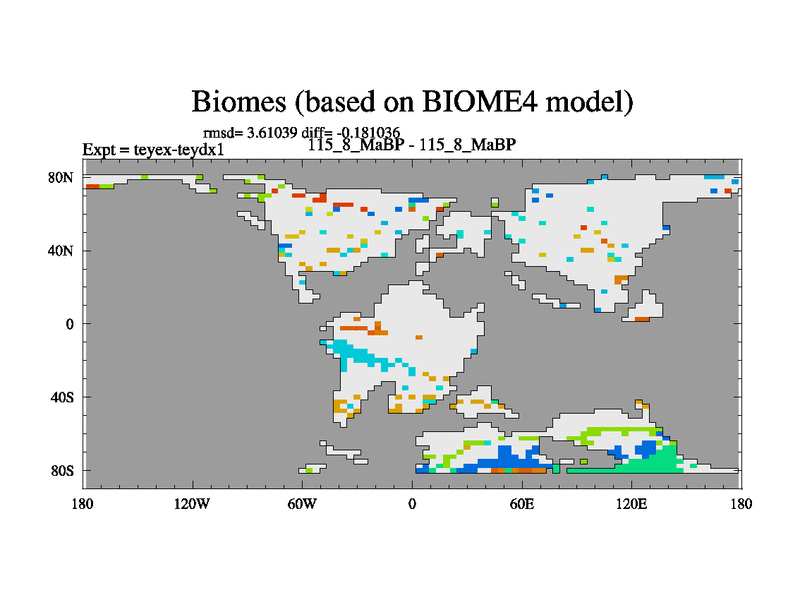 Biomes (based on BIOME4 model)

rmsd= 3.61039 diff= -0.181036

Expt = teyex-teydx1

115_8_MaBP - 115_8_MaBP

80N

40N

0

40S

80S

180

120W

60W

0

60E

120E

180